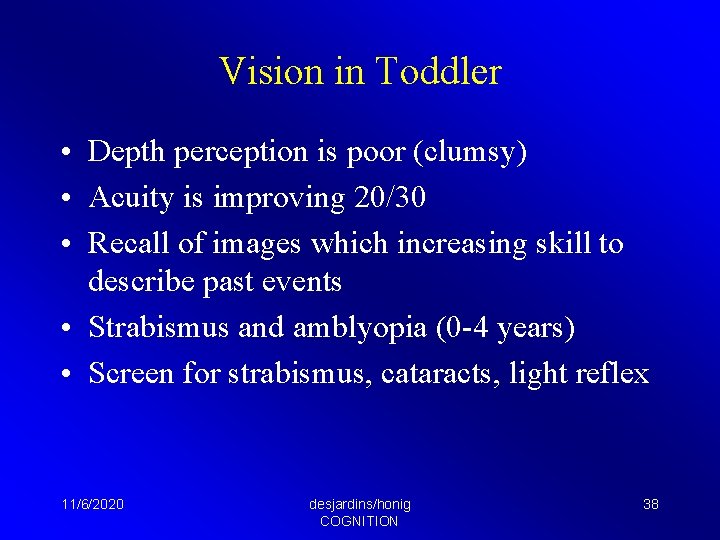 Vision in Toddler

• Depth perception is poor (clumsy)
• Acuity is improving 20/30
• Recall of images which increasing skill to describe past events
• Strabismus and amblyopia (0-4 years)
• Screen for strabismus, cataracts, light reflex

11/6/2020

desjardins/honig
COGNITION

38